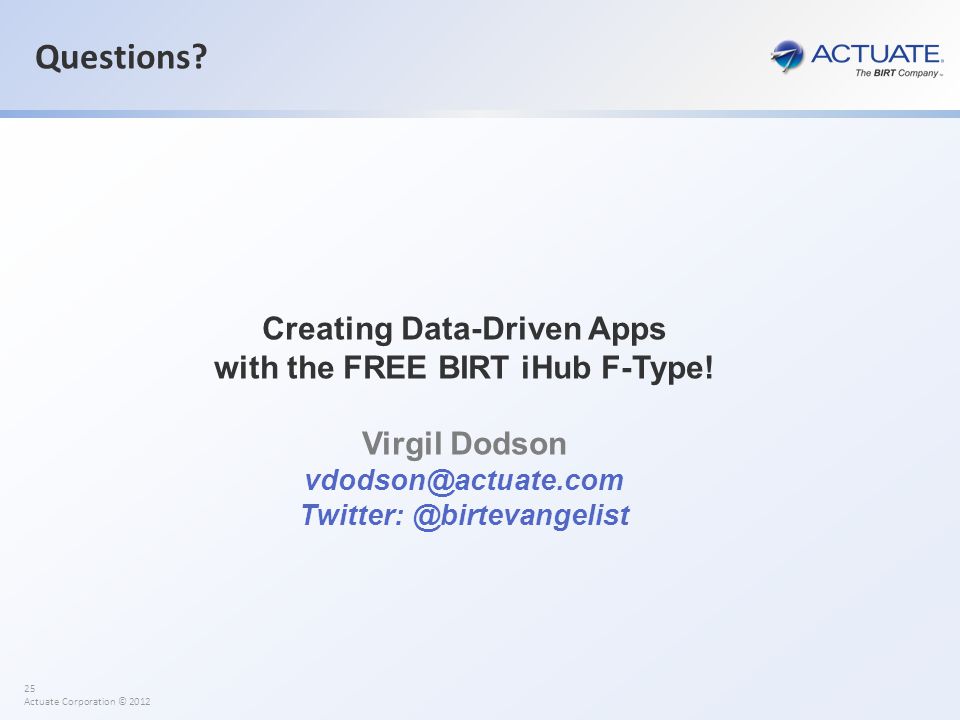 Questions?

ACTUATE.
The BIRT Company™

Creating Data-Driven Apps with the FREE BIRT iHub F-Type!

Virgil Dodson
vdodson@actuate.com
Twitter: @birtevangelist

25
Actuate Corporation © 2012